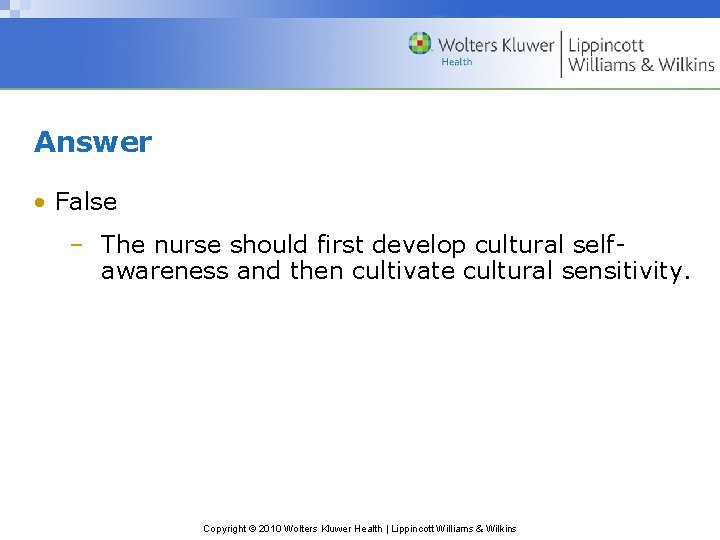 Wolters Kluwer Health | Lippincott Williams & Wilkins

Answer

• False

– The nurse should first develop cultural self-awareness and then cultivate cultural sensitivity.

Copyright © 2010 Wolters Kluwer Health | Lippincott Williams & Wilkins